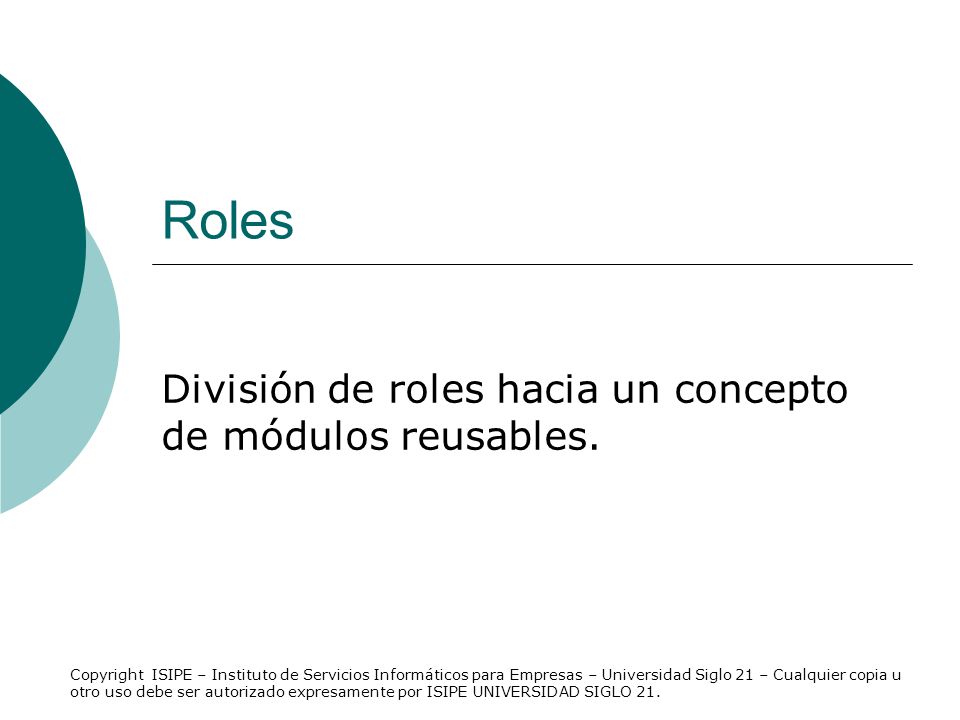 Roles

División de roles hacia un concepto de módulos reusables.

Copyright ISIPE – Instituto de Servicios Informáticos para Empresas – Universidad Siglo 21 – Cualquier copia u otro uso debe ser autorizado expresamente por ISIPE UNIVERSIDAD SIGLO 21.